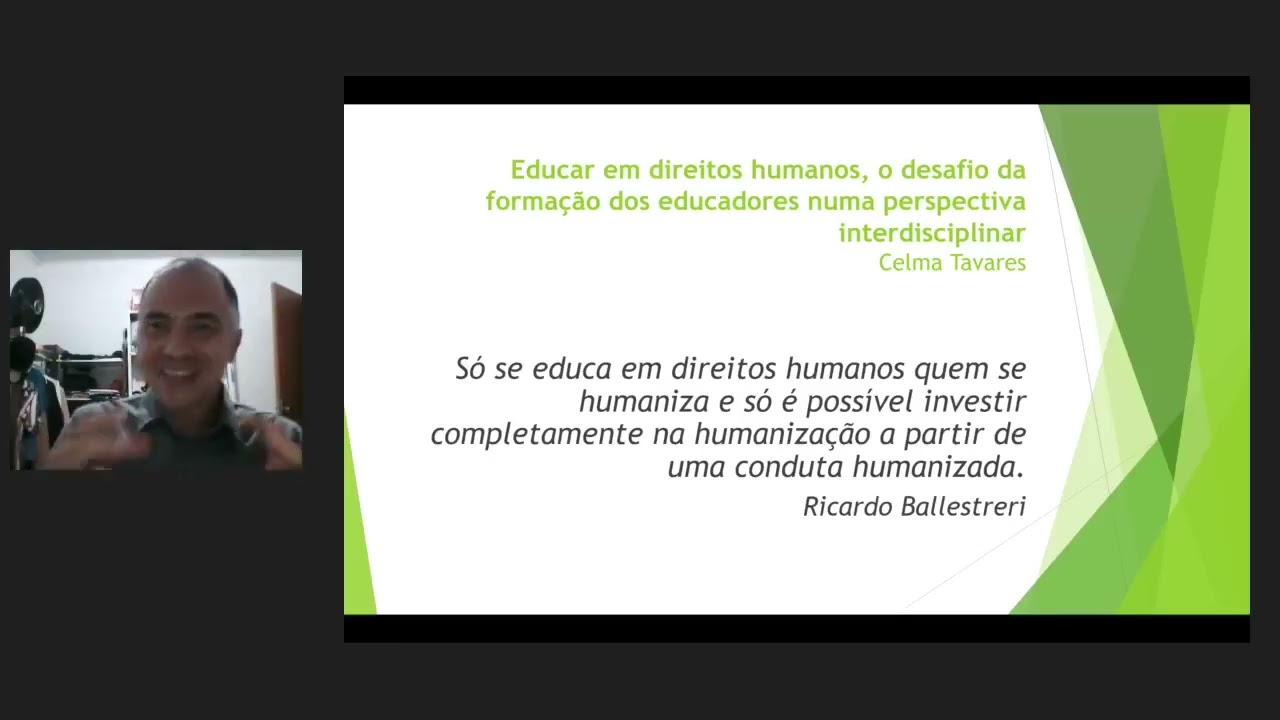 Educar em direitos humanos, o desafio da formação dos educadores numa perspectiva interdisciplinar
Celma Tavares

Só se educa em direitos humanos quem se humaniza e só é possível investir completamente na humanização a partir de uma conduta humanizada.
Ricardo Ballestreri